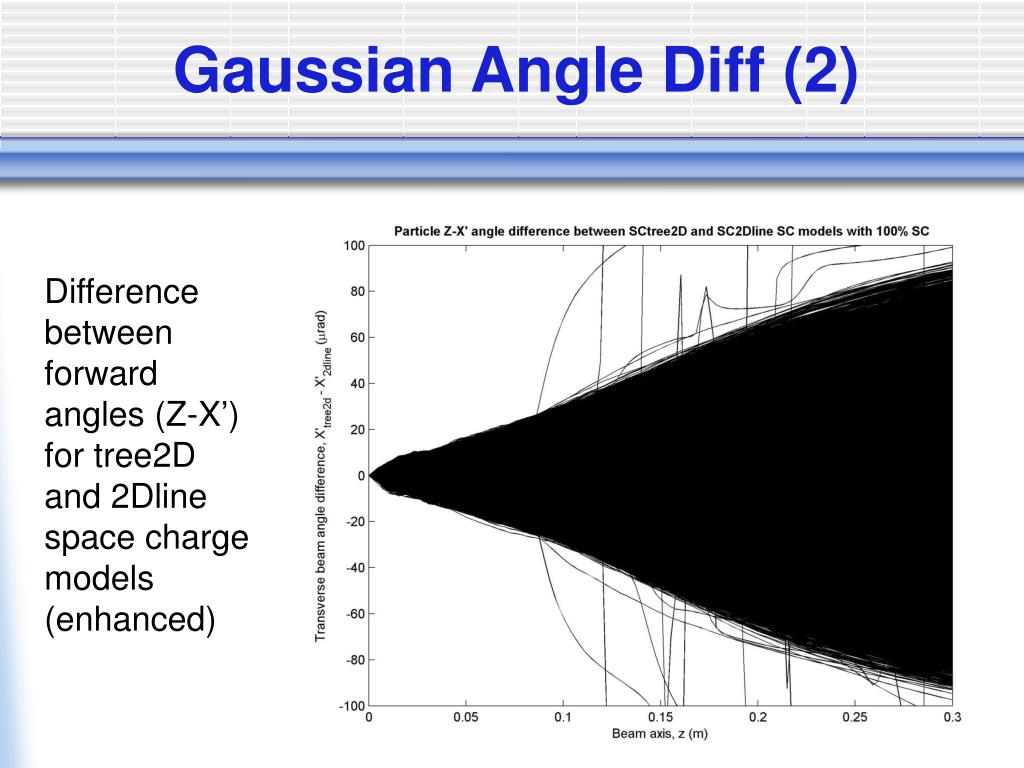 Gaussian Angle Diff (2)

Difference between forward angles (Z-X’) for tree2D and 2Dline space charge models (enhanced)

Particle Z-X' angle difference between SCtree2D and SC2Dline SC models with 100% SC

Transverse beam angle difference, $X'_{tree2d} - X'_{2dline}$ ($\mu$rad)

100
80
60
40
20
0
-20
-40
-60
-80
-100

0
0.05
0.1
0.15
0.2
0.25
0.3

Beam axis, z (m)